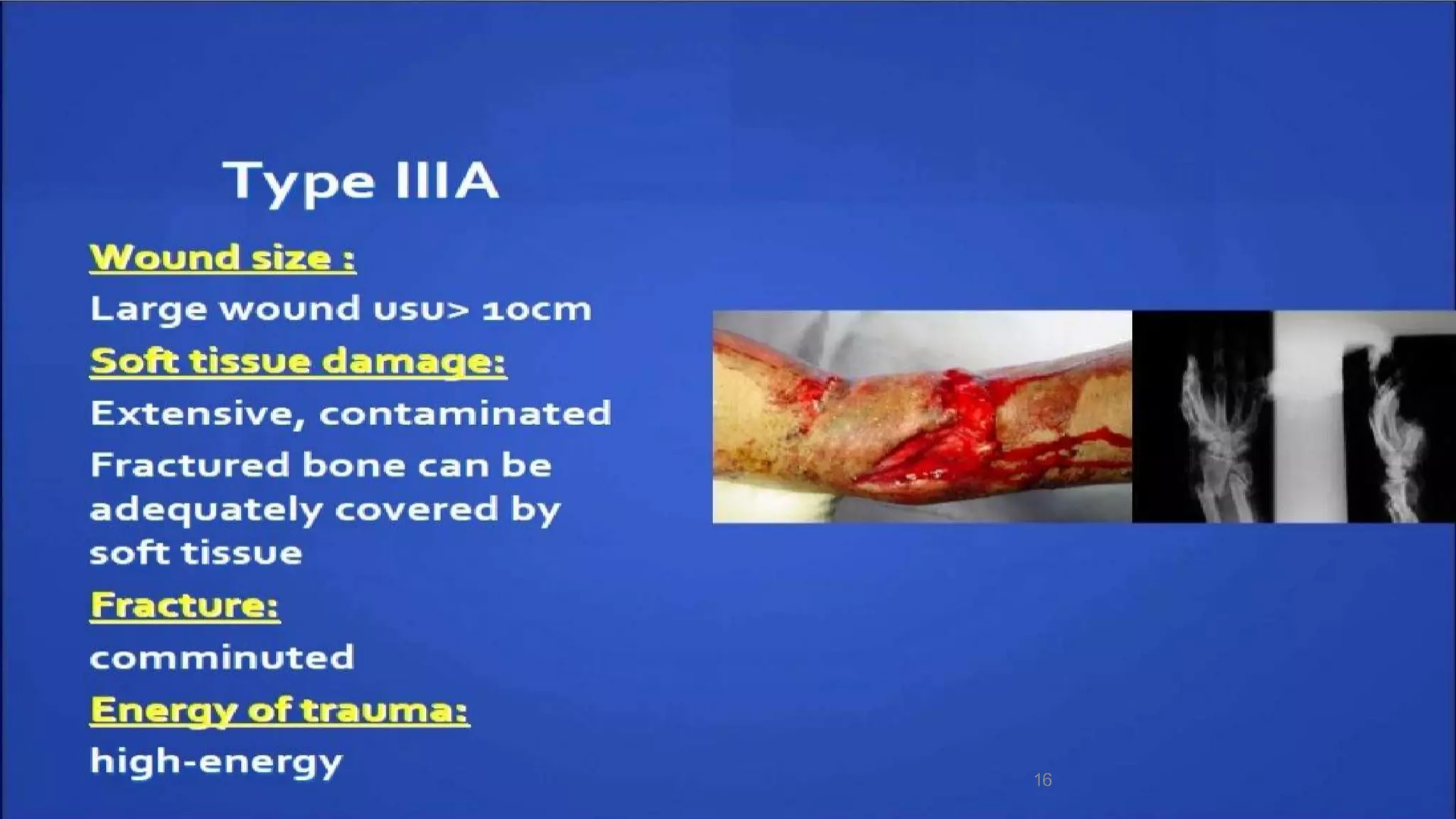 Type IIIA

Wound size :

Large wound usu> 10cm

Soft tissue damage:

Extensive, contaminated

Fractured bone can be adequately covered by soft tissue

Fracture:

comminuted

Energy of trauma:

high-energy

16